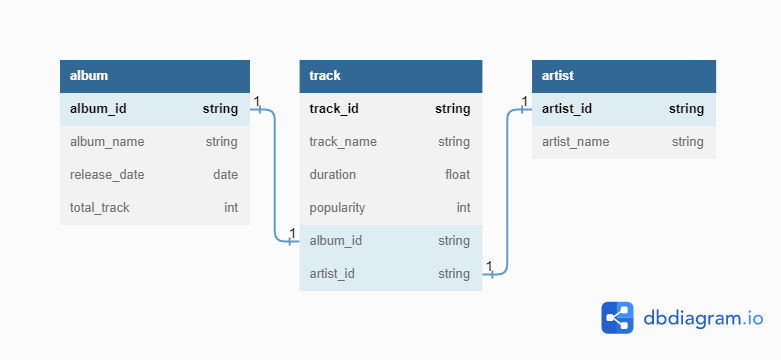 album

album_id string

album_name string

release_date date

total_track int

1

1

track

track_id string

track_name string

duration float

popularity int

album_id string

artist_id string

1

1

artist

artist_id string

artist_name string

dbdiagram.io